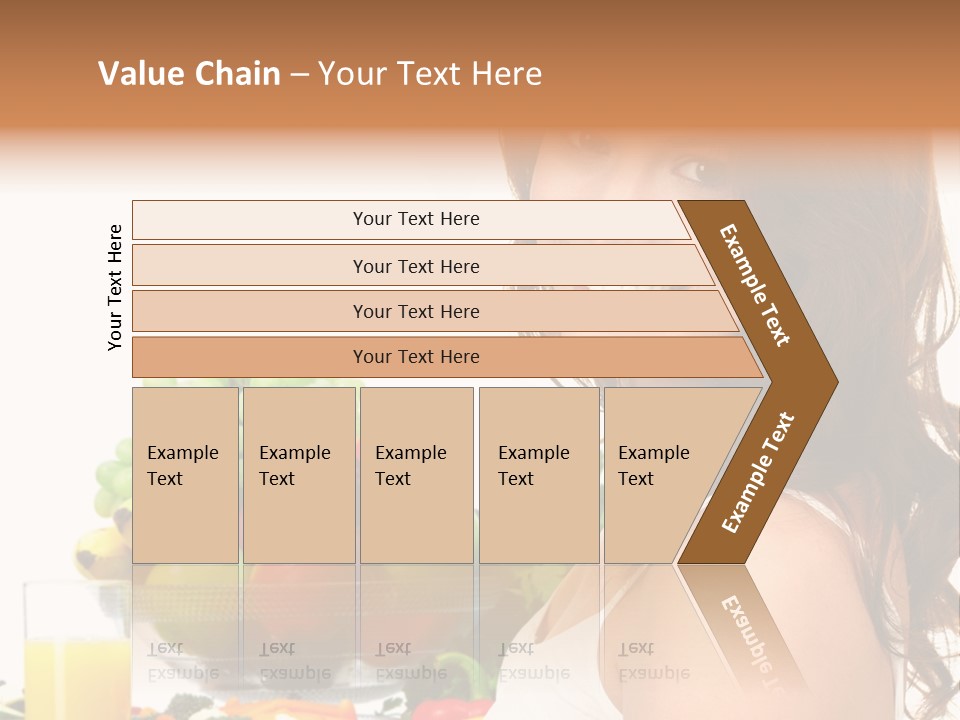 Value Chain – Your Text Here

Your Text Here

Your Text Here

Your Text Here

Your Text Here

Your Text Here

Example Text

Example Text

Example Text

Example Text

Example Text

Example Text

Example Text